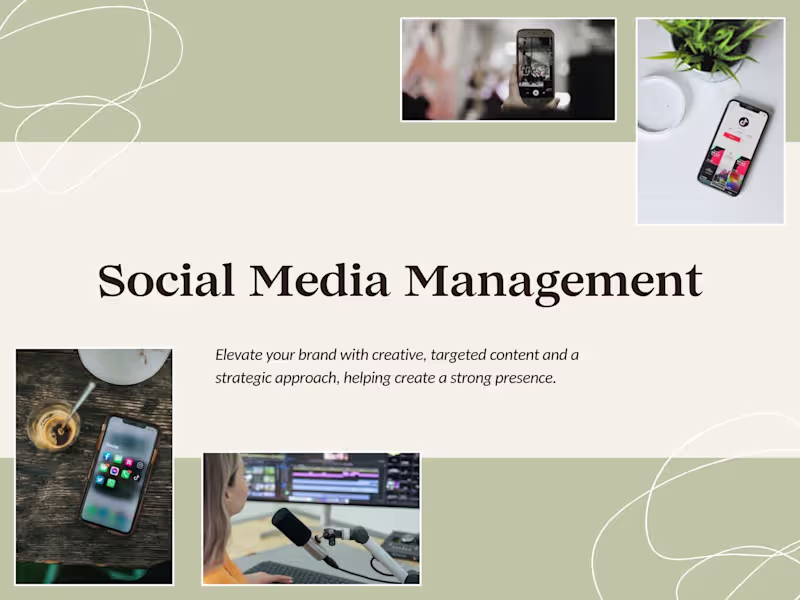 Social Media Management

Elevate your brand with creative, targeted content and a strategic approach, helping create a strong presence.